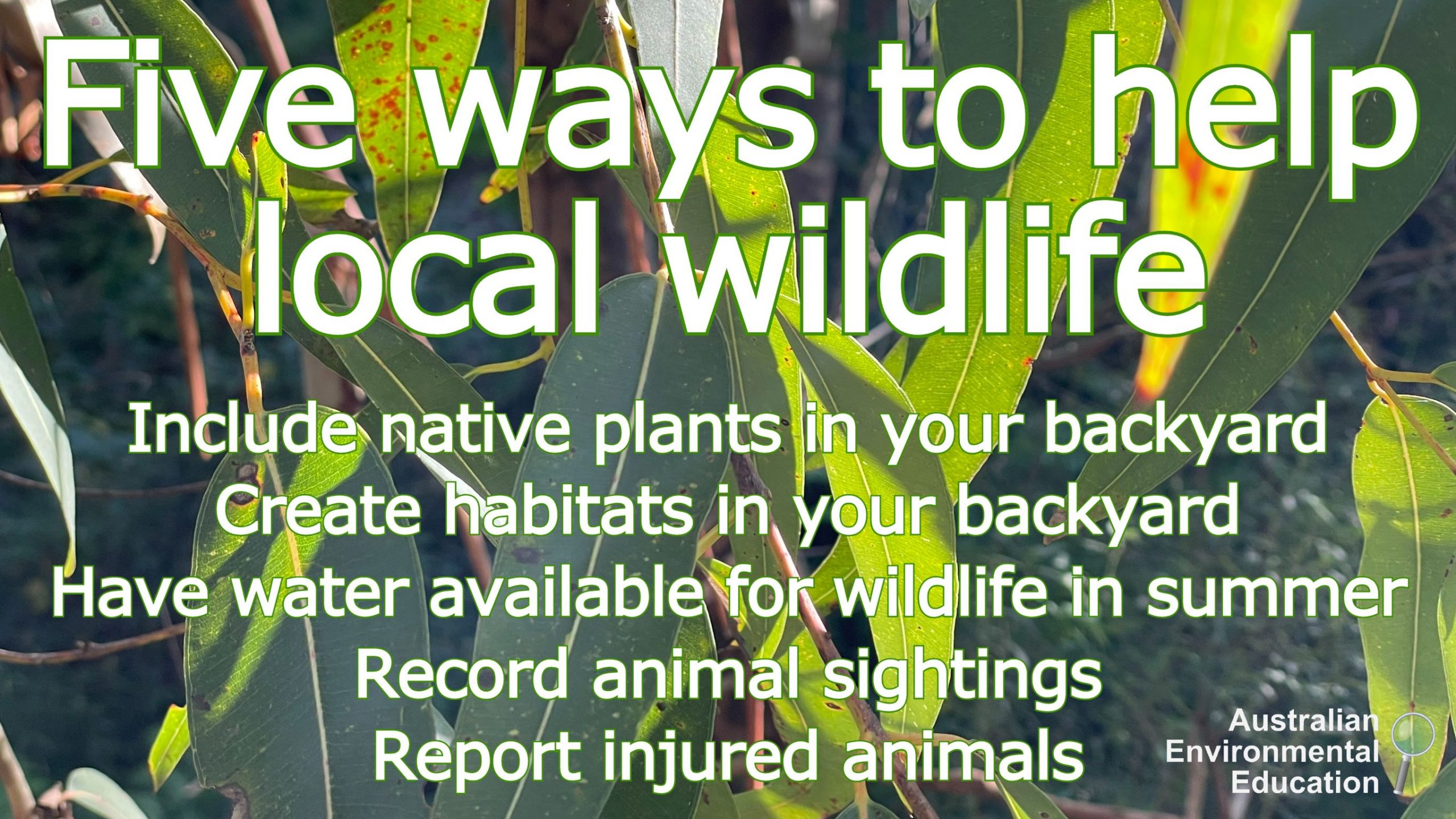 Five ways to help local wildlife

Include native plants in your backyard
Create habitats in your backyard
Have water available for wildlife in summer
Record animal sightings
Report injured animals

Australian Environmental Education